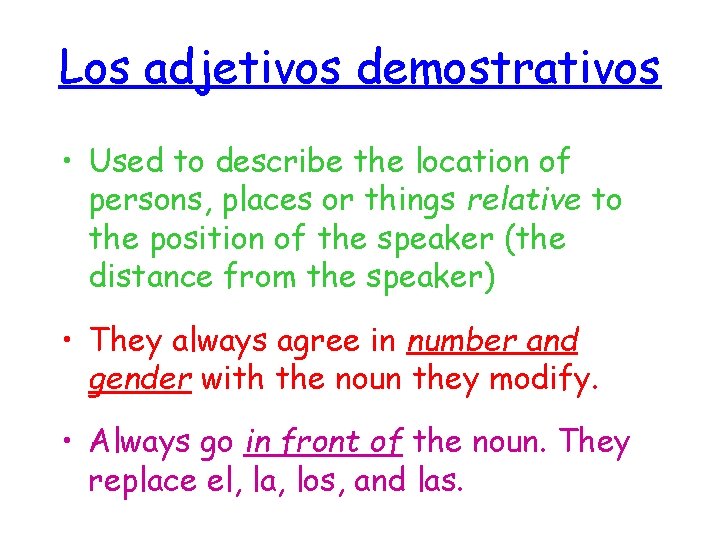 Los adjetivos demostrativos

• Used to describe the location of persons, places or things relative to the position of the speaker (the distance from the speaker)

• They always agree in number and gender with the noun they modify.

• Always go in front of the noun. They replace el, la, los, and las.